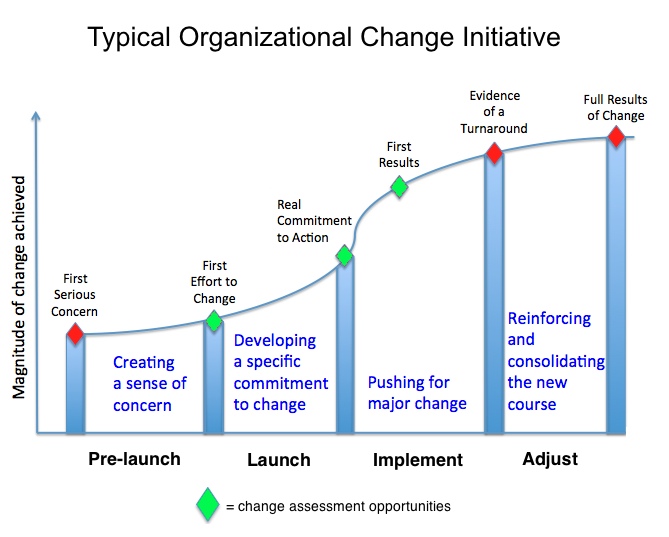 Typical Organizational Change Initiative

Magnitude of change achieved

First Serious Concern

First Effort to Change

Real Commitment to Action

First Results

Evidence of a Turnaround

Full Results of Change

Creating a sense of concern

Developing a specific commitment to change

Pushing for major change

Reinforcing and consolidating the new course

Pre-launch

Launch

Implement

Adjust

= change assessment opportunities